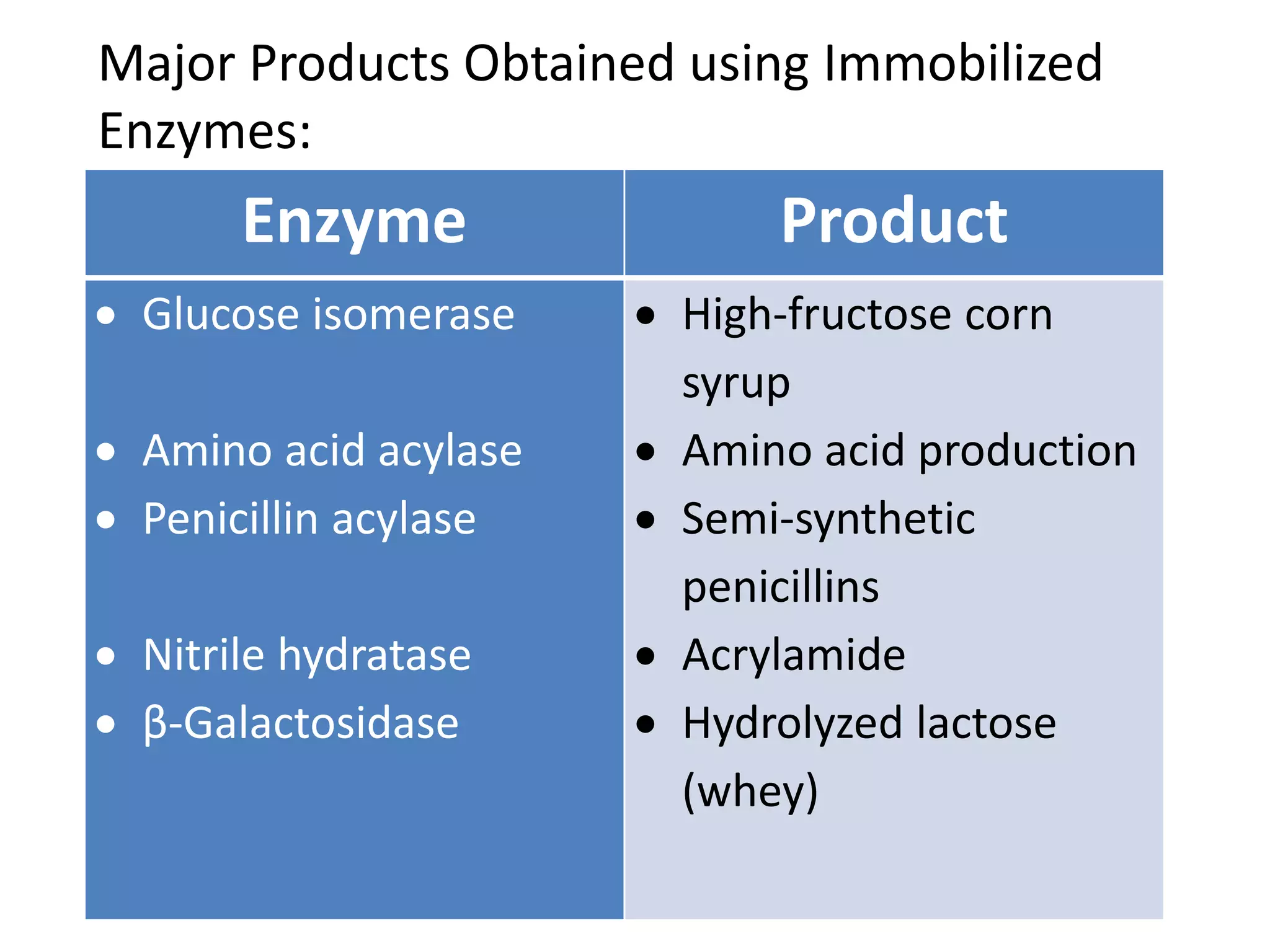 Major Products Obtained using Immobilized Enzymes:

| Enzyme | Product |
|---|---|
| • Glucose isomerase | • High-fructose corn syrup |
| • Amino acid acylase | • Amino acid production |
| • Penicillin acylase | • Semi-synthetic penicillins |
| • Nitrile hydratase | • Acrylamide |
| • β-Galactosidase | • Hydrolyzed lactose (whey) |